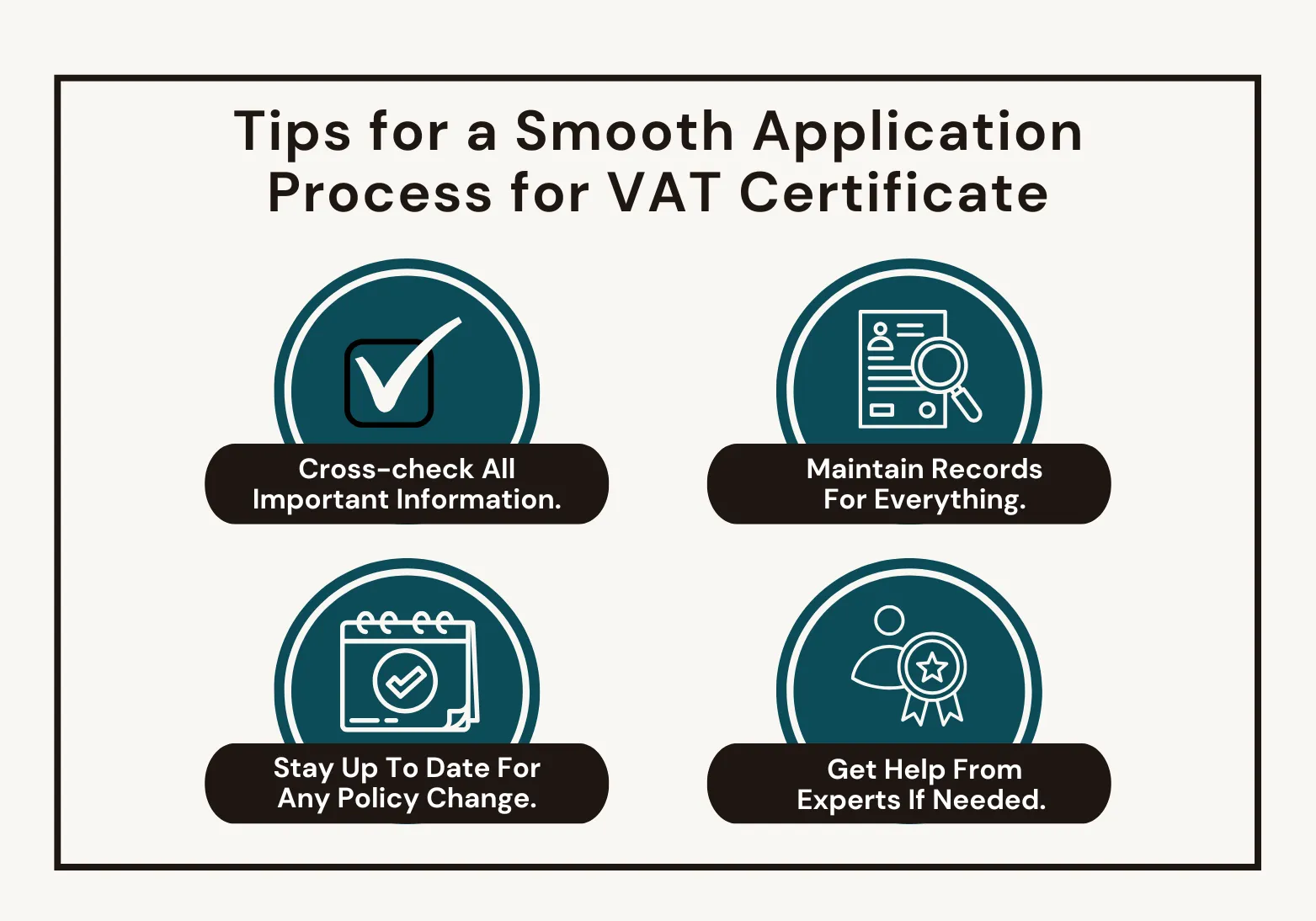 Tips for a Smooth Application Process for VAT Certificate

Cross-check All Important Information.

Maintain Records For Everything.

Stay Up To Date For Any Policy Change.

Get Help From Experts If Needed.